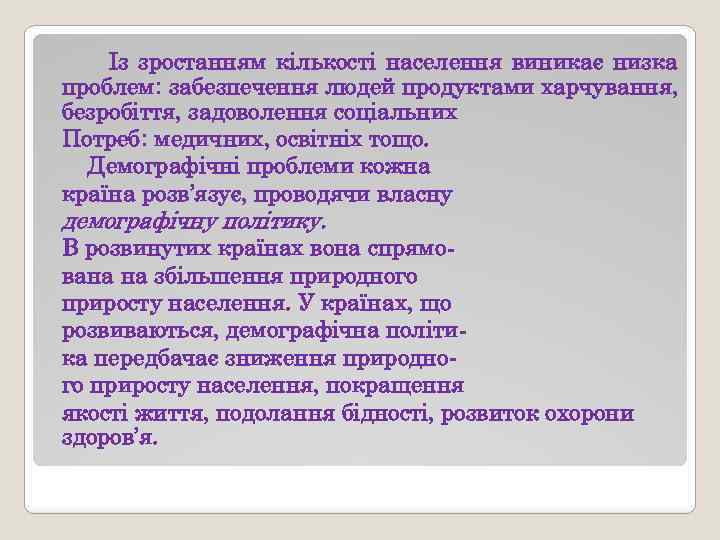 Із зростанням кількості населення виникає низка проблем: забезпечення людей продуктами харчування, безробіття, задоволення соціальних
Потреб: медичних, освітніх тощо.
Демографічні проблеми кожна країна розв’язує, проводячи власну демографічну політику.
В розвинутих країнах вона спрямована на збільшення природного приросту населення. У країнах, що розвиваються, демографічна політика передбачає зниження природного приросту населення, покращення якості життя, подолання бідності, розвиток охорони здоров’я.